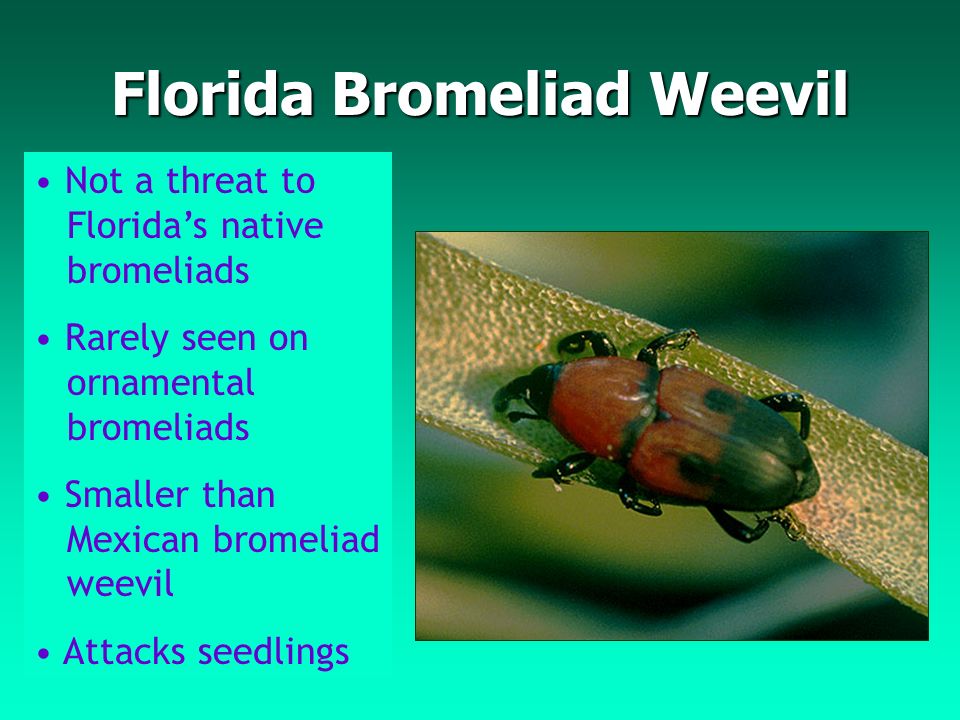 Florida Bromeliad Weevil

• Not a threat to Florida’s native bromeliads

• Rarely seen on ornamental bromeliads

• Smaller than Mexican bromeliad weevil

• Attacks seedlings